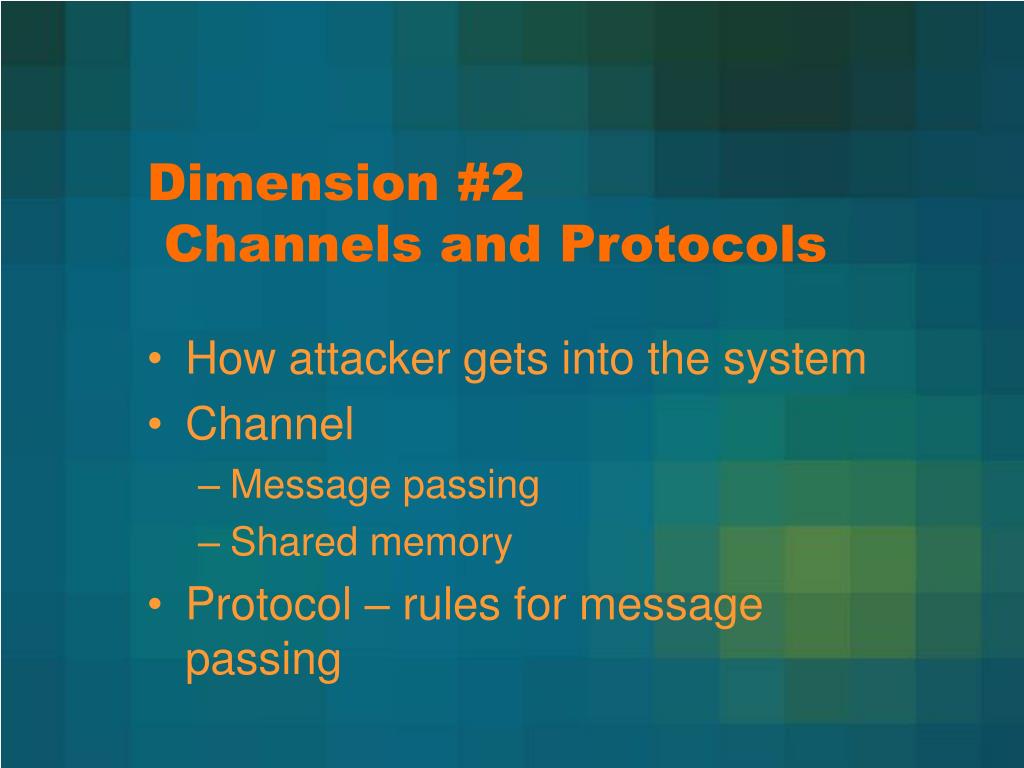 Dimension #2
Channels and Protocols

• How attacker gets into the system
• Channel
– Message passing
– Shared memory
• Protocol – rules for message passing